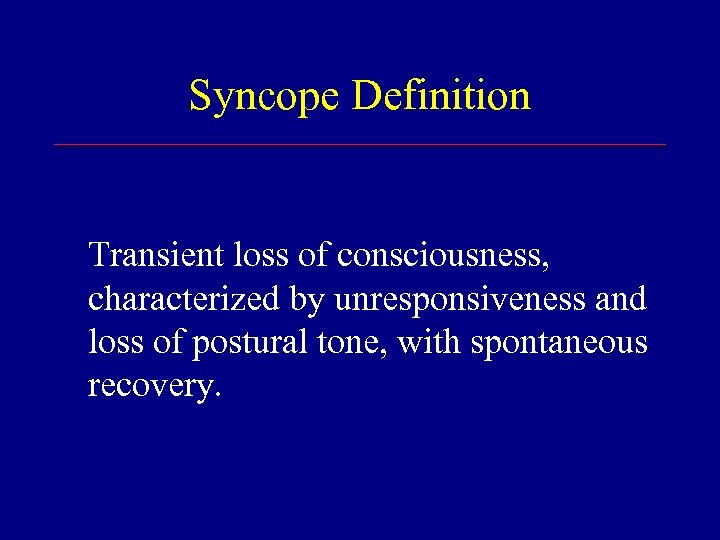 Syncope Definition

Transient loss of consciousness, characterized by unresponsiveness and loss of postural tone, with spontaneous recovery.